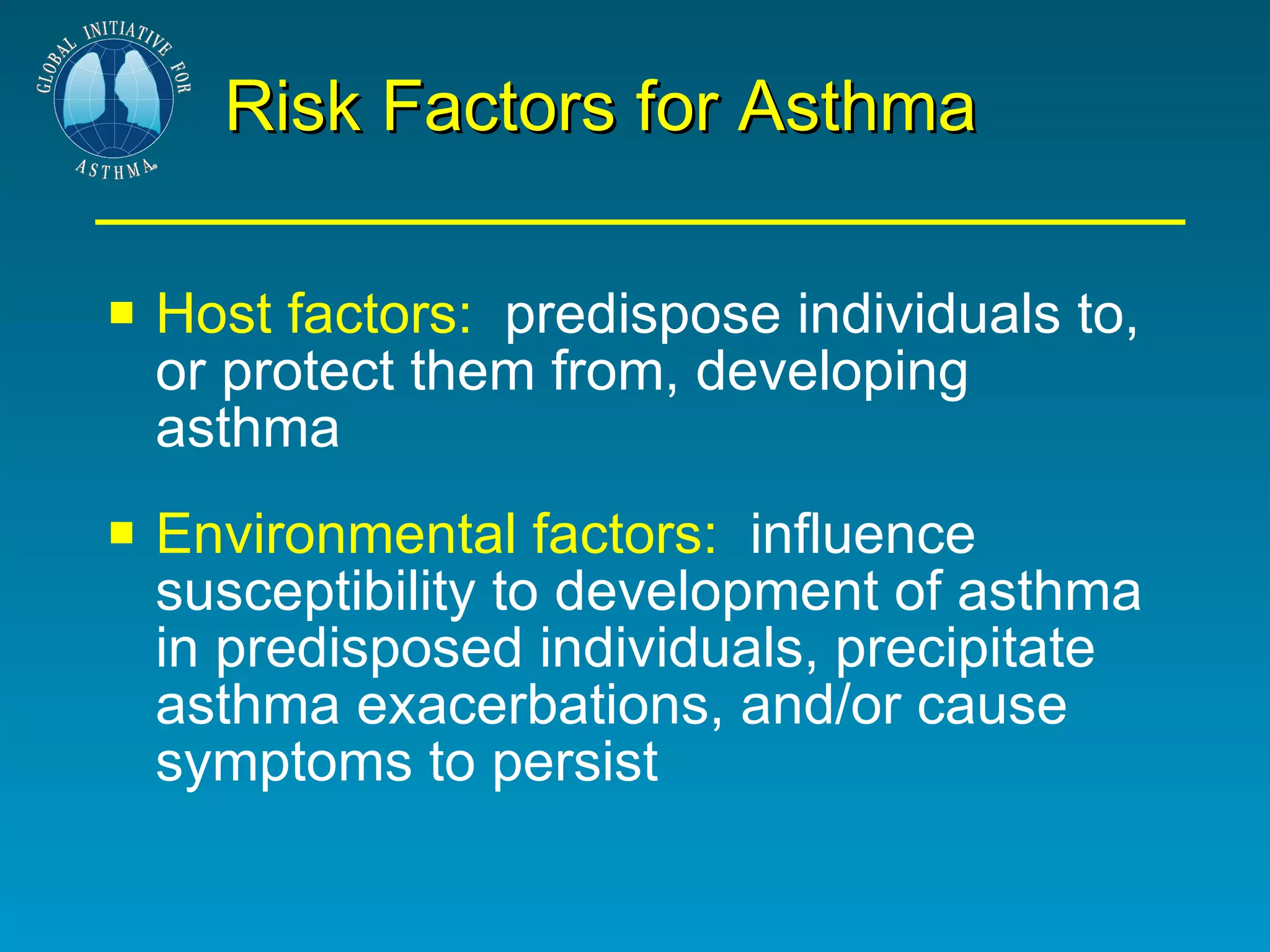 GLOBAL INITIATIVE FOR ASTHMA

Risk Factors for Asthma

▪ Host factors: predispose individuals to, or protect them from, developing asthma

▪ Environmental factors: influence susceptibility to development of asthma in predisposed individuals, precipitate asthma exacerbations, and/or cause symptoms to persist